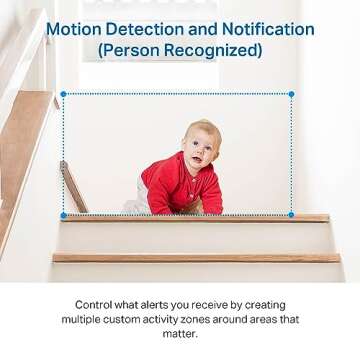 Motion Detection and Notification
(Person Recognized)

Control what alerts you receive by creating multiple custom activity zones around areas that matter.